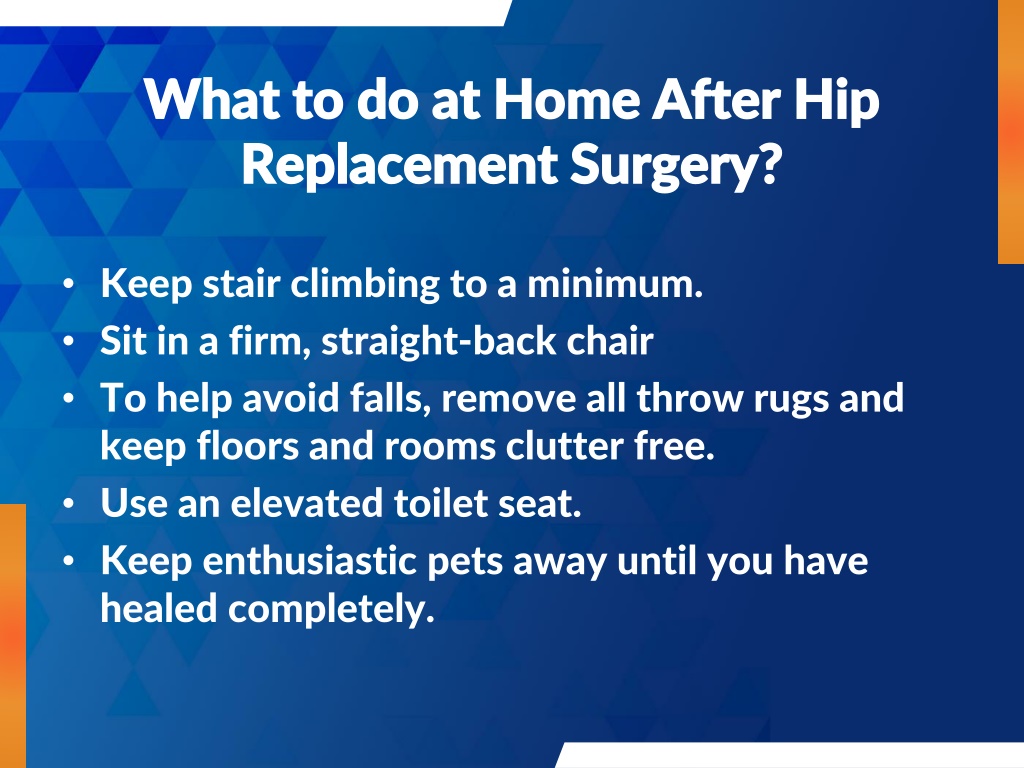 What to do at Home After Hip Replacement Surgery?

• Keep stair climbing to a minimum.
• Sit in a firm, straight-back chair
• To help avoid falls, remove all throw rugs and keep floors and rooms clutter free.
• Use an elevated toilet seat.
• Keep enthusiastic pets away until you have healed completely.